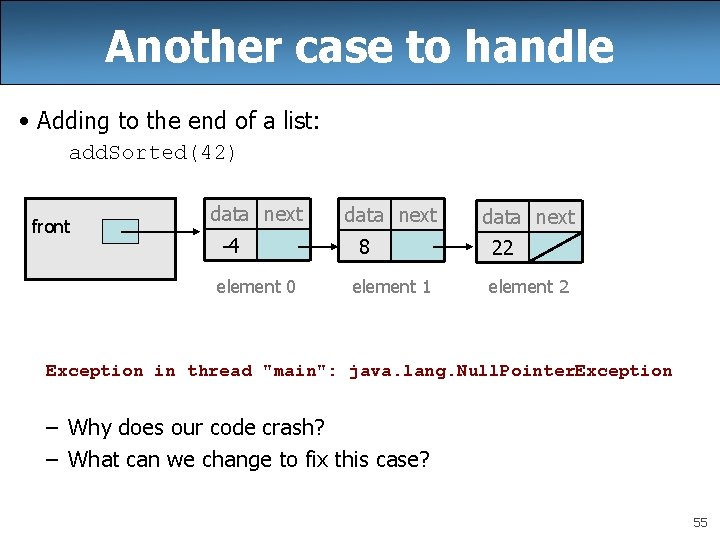 Another case to handle

• Adding to the end of a list:
addSorted(42)

front

| data | next |
|---|---|
| -4 | |

element 0

| data | next |
|---|---|
| 8 | |

element 1

| data | next |
|---|---|
| 22 | |

element 2

Exception in thread "main": java.lang.NullPointerException

– Why does our code crash?
– What can we change to fix this case?

55